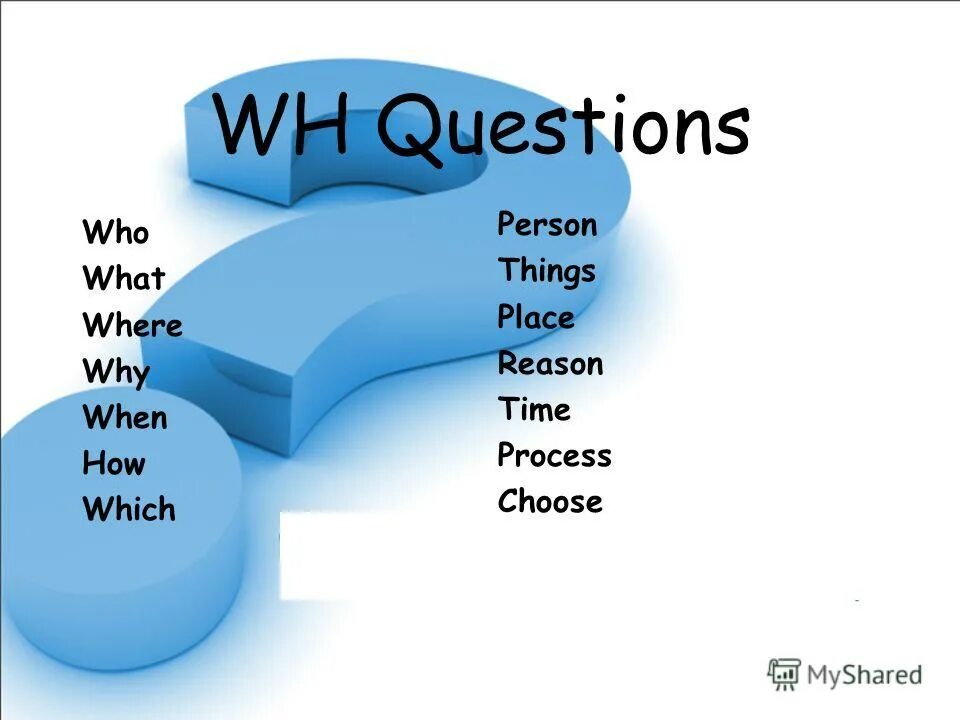 WH Questions

Who
What
Where
Why
When
How
Which

Person
Things
Place
Reason
Time
Process
Choose

MyShared